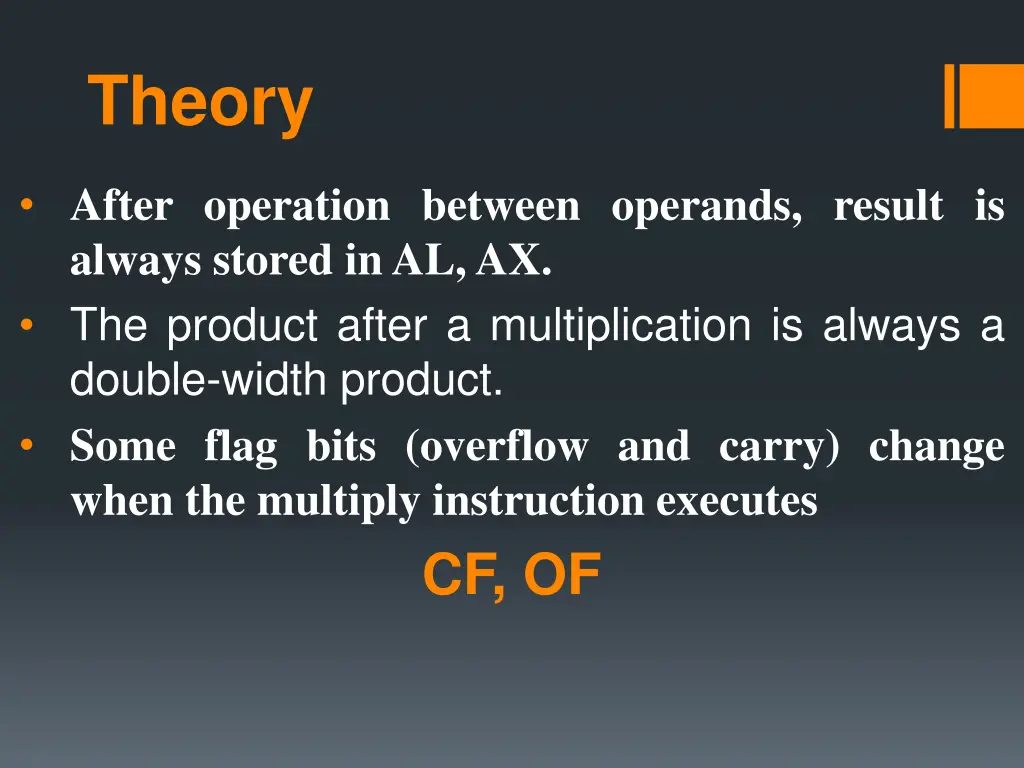 Theory

• After operation between operands, result is always stored in AL, AX.
• The product after a multiplication is always a double-width product.
• Some flag bits (overflow and carry) change when the multiply instruction executes

CF, OF